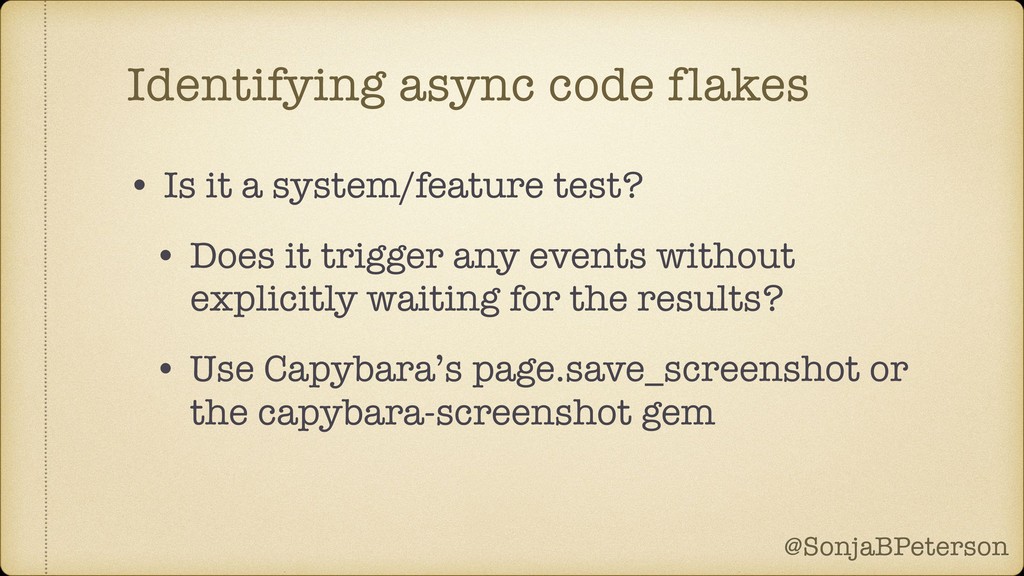 Identifying async code flakes

• Is it a system/feature test?

• Does it trigger any events without explicitly waiting for the results?

• Use Capybara's page.save_screenshot or the capybara-screenshot gem

@SonjaBPeterson